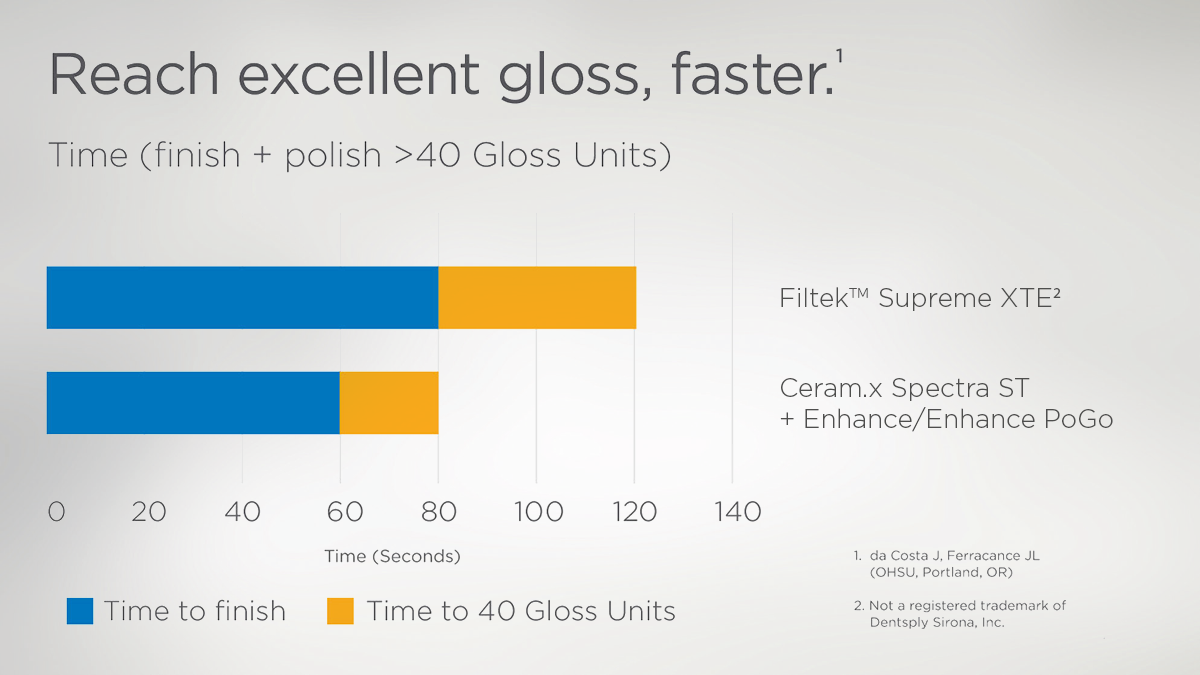 Reach excellent gloss, faster.$^1$

Time (finish + polish >40 Gloss Units)

Filtek™ Supreme XTE²

Ceram.x Spectra ST + Enhance/Enhance PoGo

0 20 40 60 80 100 120 140

Time (Seconds)

Time to finish Time to 40 Gloss Units

1. da Costa J, Ferracance JL (OHSU, Portland, OR)

2. Not a registered trademark of Dentsply Sirona, Inc.